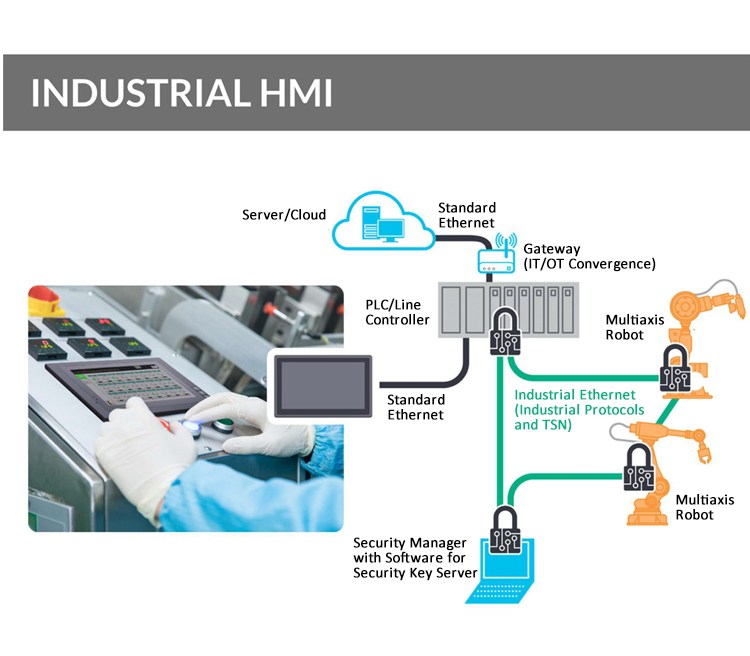 INDUSTRIAL HMI

Server/Cloud

Standard Ethernet

Gateway (IT/OT Convergence)

PLC/Line Controller

Multiaxis Robot

Standard Ethernet

Industrial Ethernet (Industrial Protocols and TSN)

Multiaxis Robot

Security Manager with Software for Security Key Server